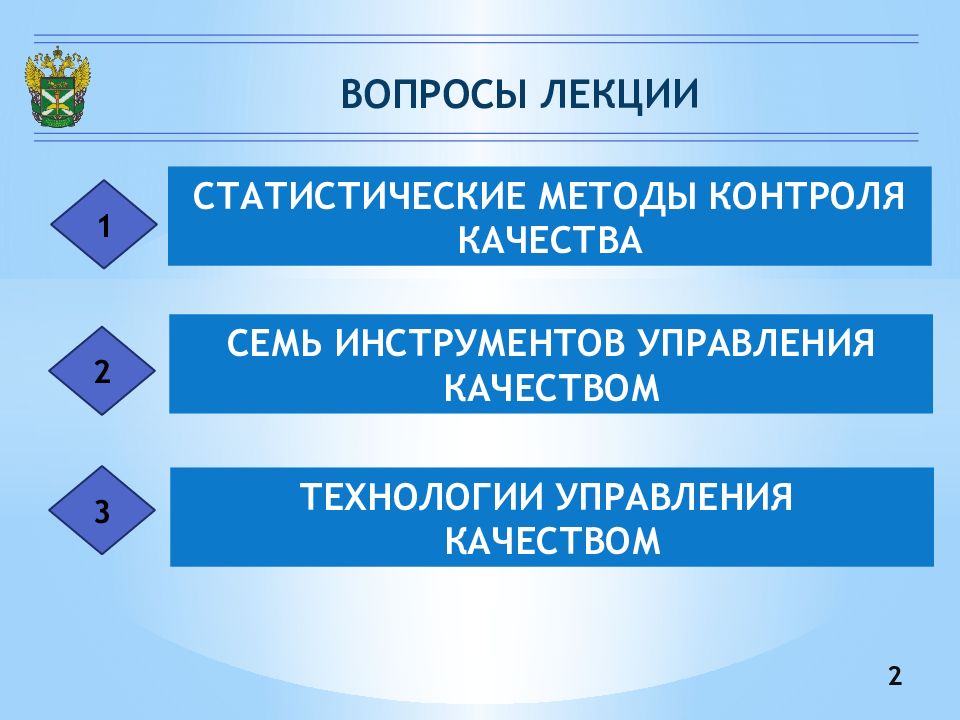 ВОПРОСЫ ЛЕКЦИИ

1

СТАТИСТИЧЕСКИЕ МЕТОДЫ КОНТРОЛЯ КАЧЕСТВА

2

СЕМЬ ИНСТРУМЕНТОВ УПРАВЛЕНИЯ КАЧЕСТВОМ

3

ТЕХНОЛОГИИ УПРАВЛЕНИЯ КАЧЕСТВОМ

2